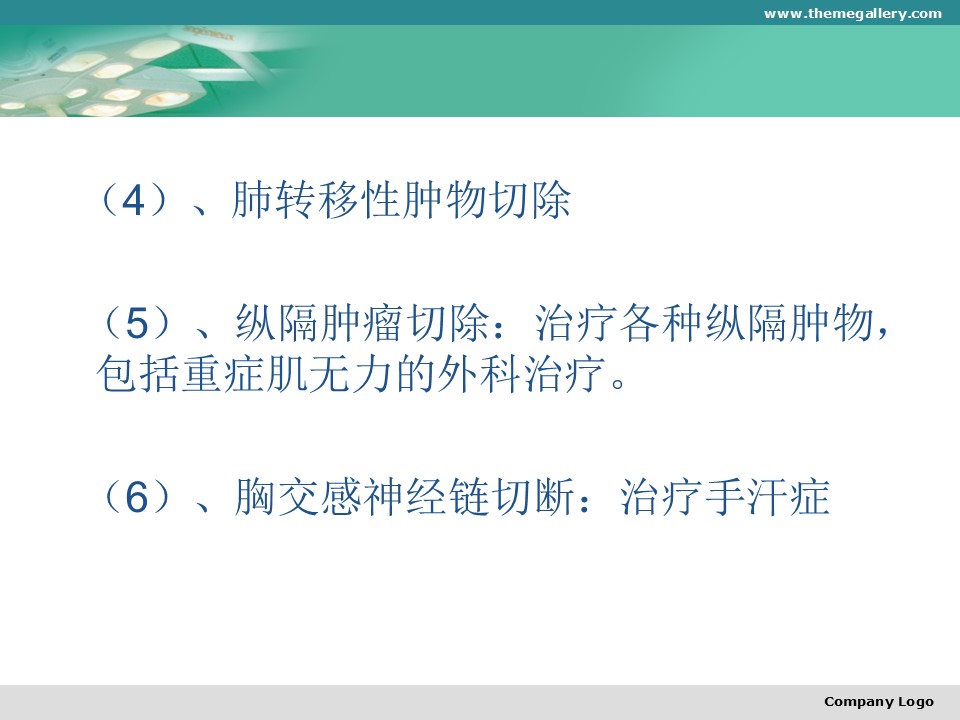 www.themegallery.com

（4）、肺转移性肿物切除

（5）、纵隔肿瘤切除：治疗各种纵隔肿物，包括重症肌无力的外科治疗。

（6）、胸交感神经链切断：治疗手汗症

Company Logo